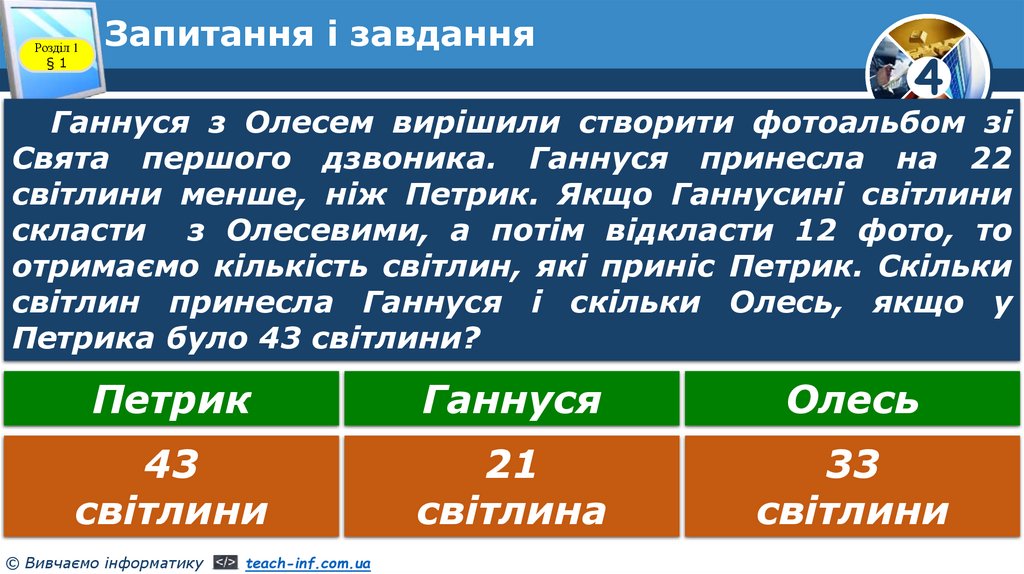 Розділ 1
§ 1

Запитання і завдання

4

Ганнуся з Олесем вирішили створити фотоальбом зі Свята першого дзвоника. Ганнуся принесла на 22 світлини менше, ніж Петрик. Якщо Ганнусині світлини скласти з Олесевими, а потім відкласти 12 фото, то отримаємо кількість світлин, які приніс Петрик. Скільки світлин принесла Ганнуся і скільки Олесь, якщо у Петрика було 43 світлини?

| Петрик | Ганнуся | Олесь |
|---|---|---|
| 43 світлини | 21 світлина | 33 світлини |

© Вивчаємо інформатику </> teach-inf.com.ua